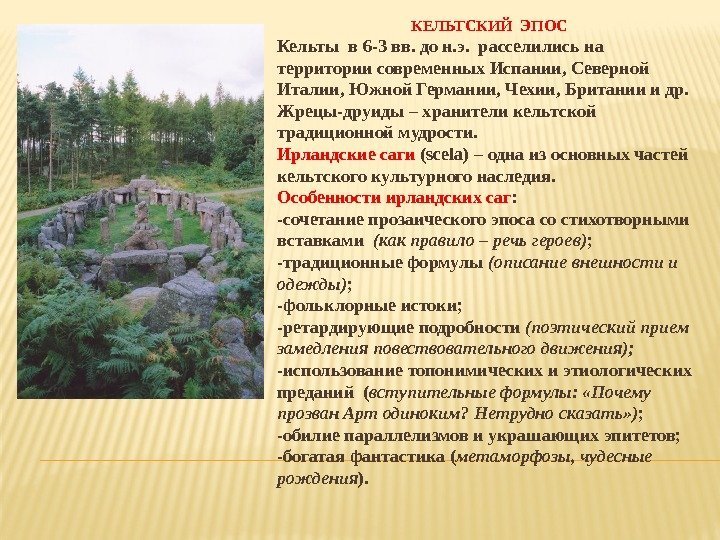 КЕЛЬТСКИЙ ЭПОС

Кельты в 6-3 вв. до н.э. расселились на территории современных Испании, Северной Италии, Южной Германии, Чехии, Британии и др. Жрецы-друиды – хранители кельтской традиционной мудрости.

Ирландские саги (scela) – одна из основных частей кельтского культурного наследия.

Особенности ирландских саг:

-сочетание прозаического эпоса со стихотворными вставками (как правило – речь героев);

-традиционные формулы (описание внешности и одежды);

-фольклорные истоки;

-ретардирующие подробности (поэтический прием замедления повествовательного движения);

-использование топонимических и этиологических преданий (вступительные формулы: «Почему прозван Арт одиноким? Нетрудно сказать»);

-обилие параллелизмов и украшающих эпитетов;

-богатая фантастика (метаморфозы, чудесные рождения).